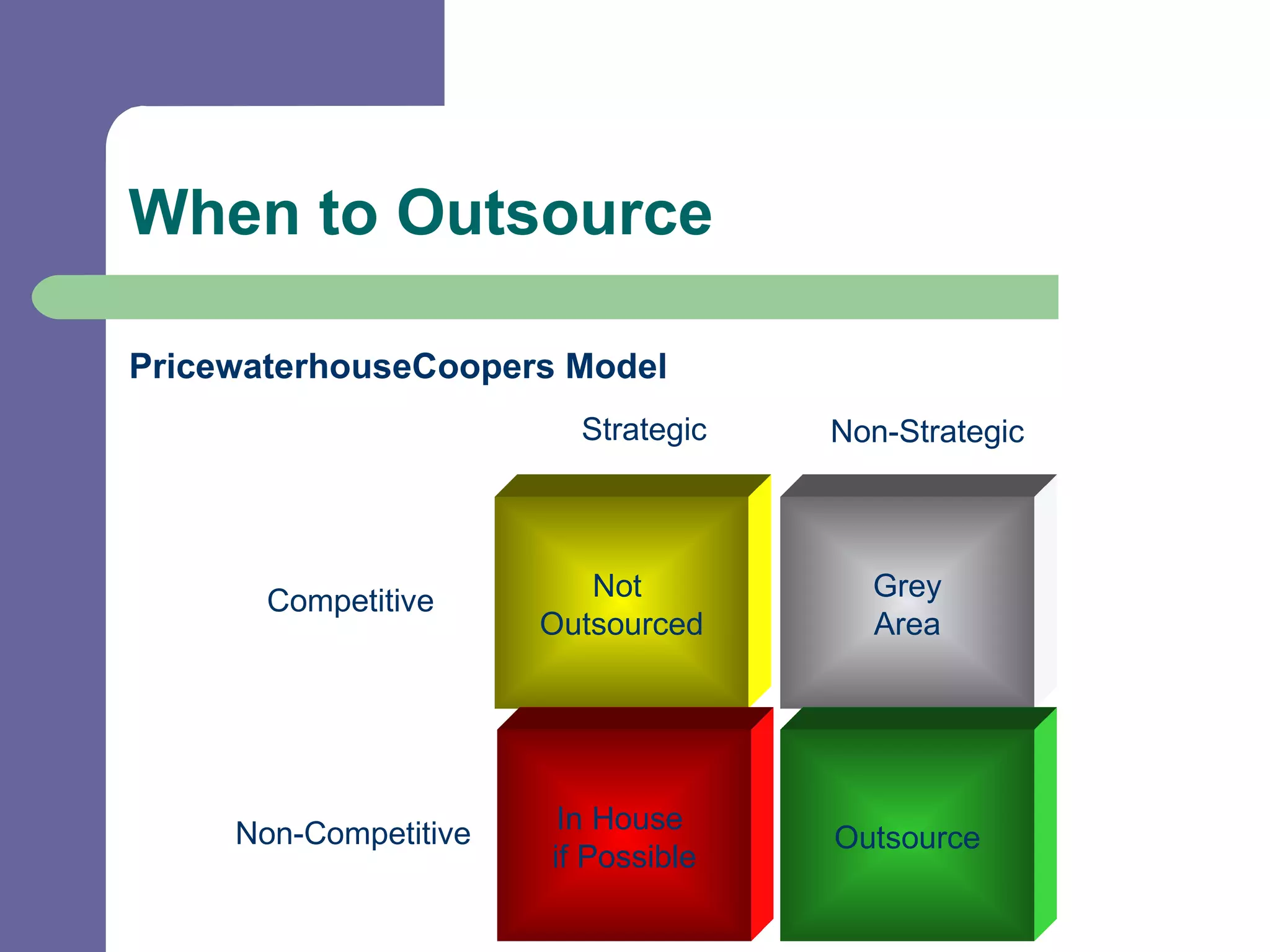 When to Outsource

PricewaterhouseCoopers Model

|  | Strategic | Non-Strategic |
|---|---|---|
| Competitive | Not Outsourced | Grey Area |
| Non-Competitive | In House if Possible | Outsource |